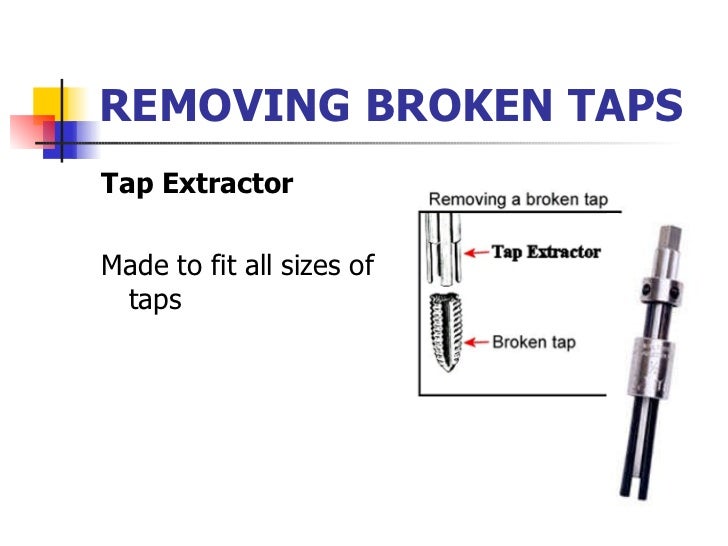 REMOVING BROKEN TAPS

Tap Extractor

Made to fit all sizes of taps

Removing a broken tap

Tap Extractor

Broken tap